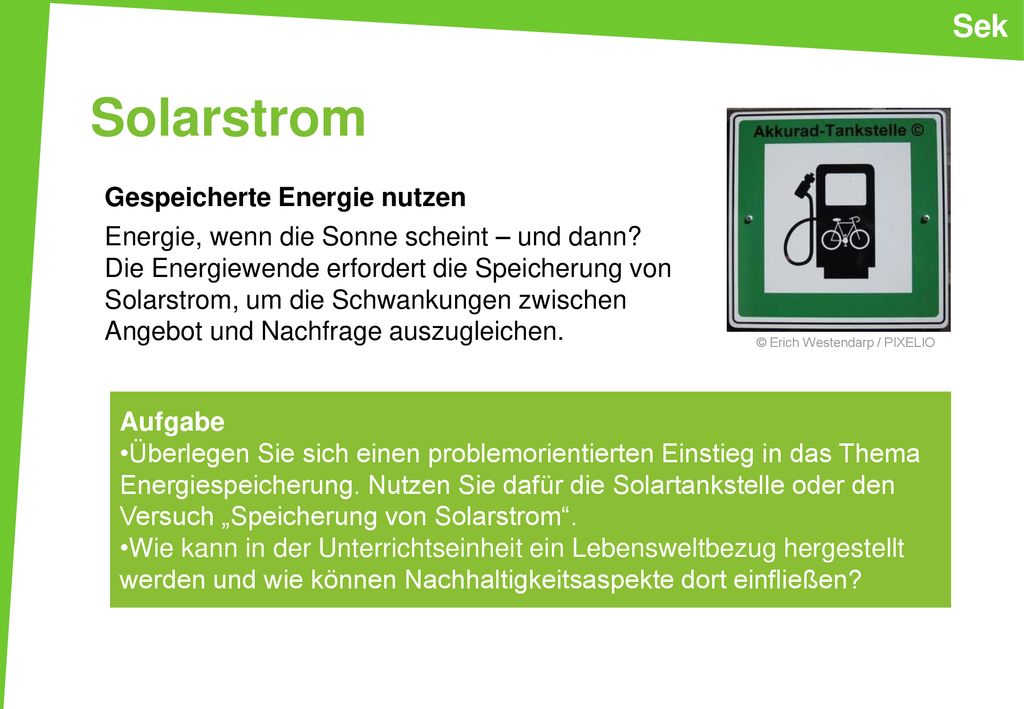 Sek

Solarstrom

Gespeicherte Energie nutzen

Energie, wenn die Sonne scheint – und dann? Die Energiewende erfordert die Speicherung von Solarstrom, um die Schwankungen zwischen Angebot und Nachfrage auszugleichen.

Akkurad-Tankstelle ©

© Erich Westendarp / PIXELIO

Aufgabe
•Überlegen Sie sich einen problemorientierten Einstieg in das Thema Energiespeicherung. Nutzen Sie dafür die Solartankstelle oder den Versuch „Speicherung von Solarstrom“.
•Wie kann in der Unterrichtseinheit ein Lebensweltbezug hergestellt werden und wie können Nachhaltigkeitsaspekte dort einfließen?